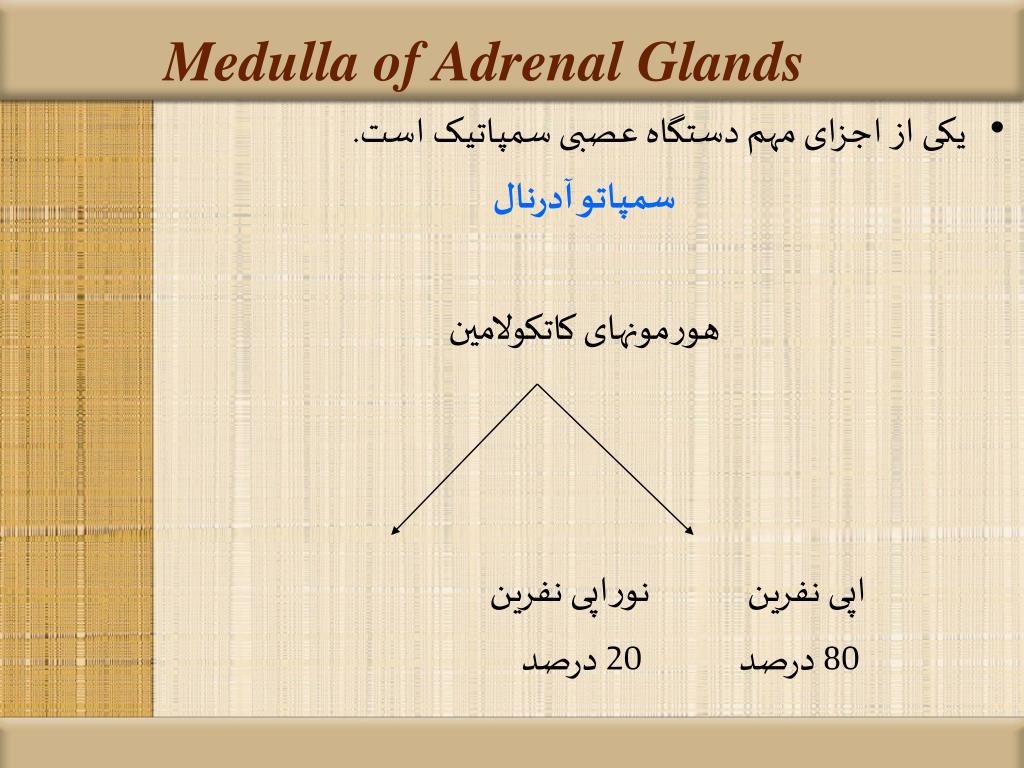 Medulla of Adrenal Glands

• یکی از اجزای مهم دستگاه عصبی سمپاتیک است.

سمپاتوآدرنال

هورمونهای کاتکولامین

اپی نفرین نوراپی نفرین

80 درصد 20 درصد